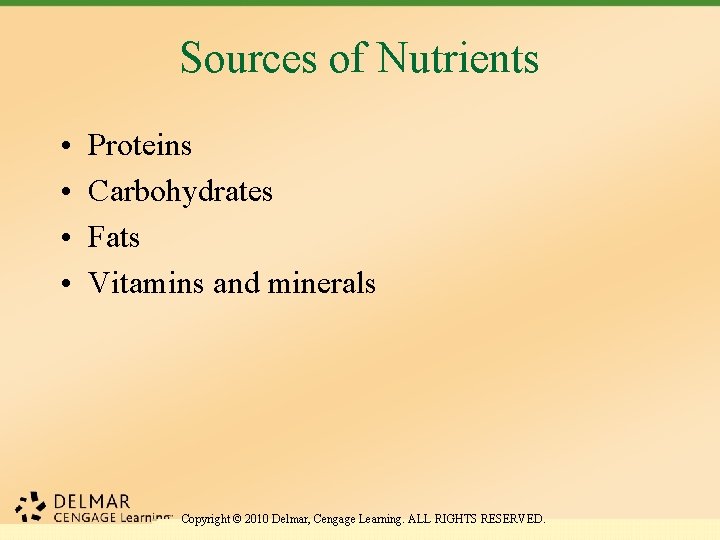 Sources of Nutrients

• Proteins
• Carbohydrates
• Fats
• Vitamins and minerals

DELMAR
CENGAGE Learning™

Copyright © 2010 Delmar, Cengage Learning. ALL RIGHTS RESERVED.